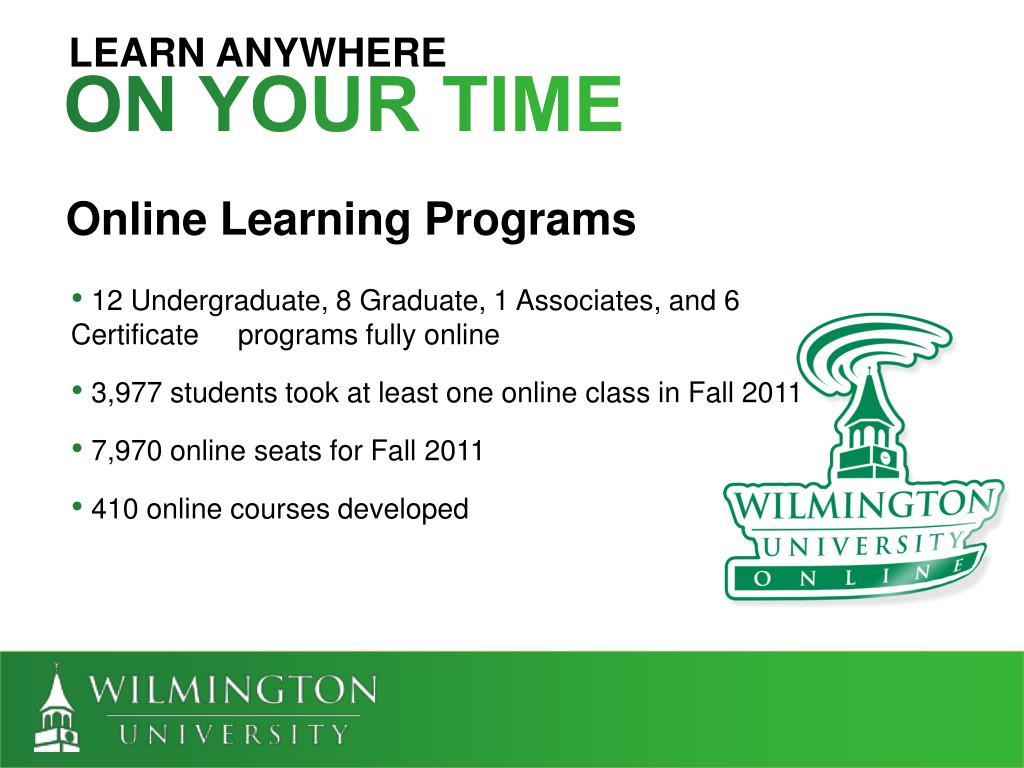 LEARN ANYWHERE
ON YOUR TIME

Online Learning Programs

• 12 Undergraduate, 8 Graduate, 1 Associates, and 6 Certificate programs fully online

• 3,977 students took at least one online class in Fall 2011

• 7,970 online seats for Fall 2011

• 410 online courses developed

WILMINGTON
UNIVERSITY
ONLINE

WILMINGTON
UNIVERSITY